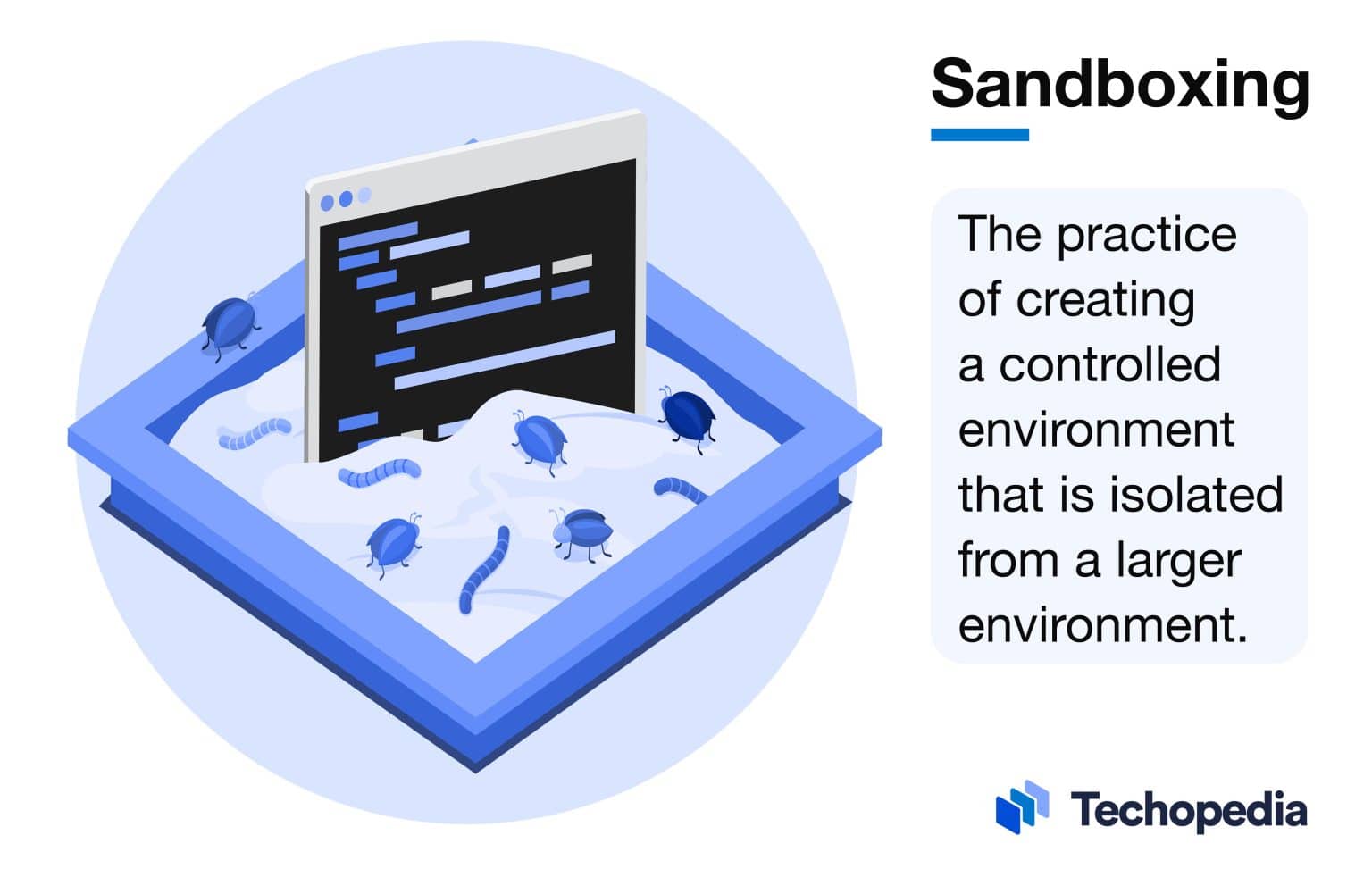 Sandboxing

The practice of creating a controlled environment that is isolated from a larger environment.

Techopedia